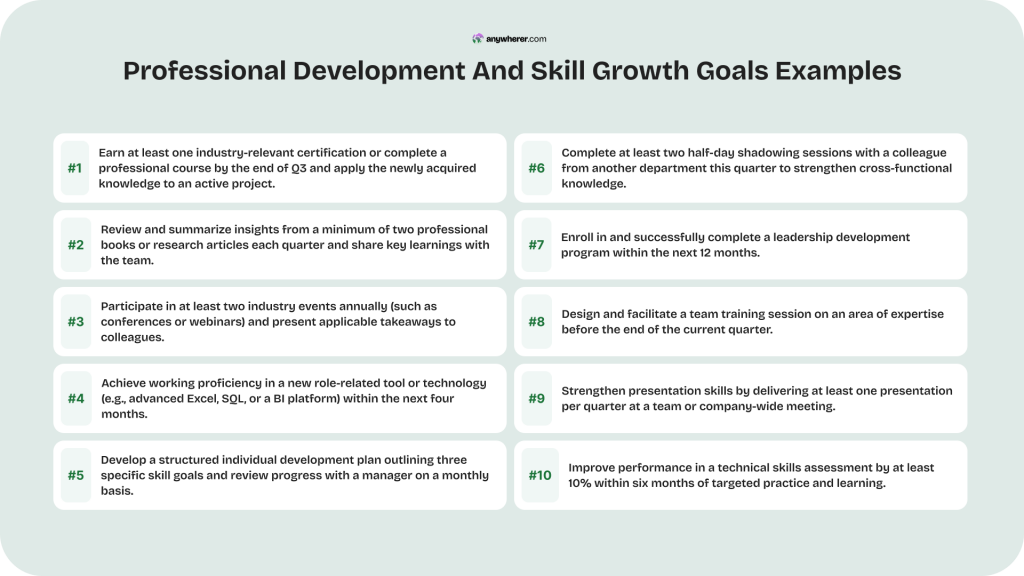 anywherer.com

Professional Development And Skill Growth Goals Examples

#1 Earn at least one industry-relevant certification or complete a professional course by the end of Q3 and apply the newly acquired knowledge to an active project.

#2 Review and summarize insights from a minimum of two professional books or research articles each quarter and share key learnings with the team.

#3 Participate in at least two industry events annually (such as conferences or webinars) and present applicable takeaways to colleagues.

#4 Achieve working proficiency in a new role-related tool or technology (e.g., advanced Excel, SQL, or a BI platform) within the next four months.

#5 Develop a structured individual development plan outlining three specific skill goals and review progress with a manager on a monthly basis.

#6 Complete at least two half-day shadowing sessions with a colleague from another department this quarter to strengthen cross-functional knowledge.

#7 Enroll in and successfully complete a leadership development program within the next 12 months.

#8 Design and facilitate a team training session on an area of expertise before the end of the current quarter.

#9 Strengthen presentation skills by delivering at least one presentation per quarter at a team or company-wide meeting.

#10 Improve performance in a technical skills assessment by at least 10% within six months of targeted practice and learning.